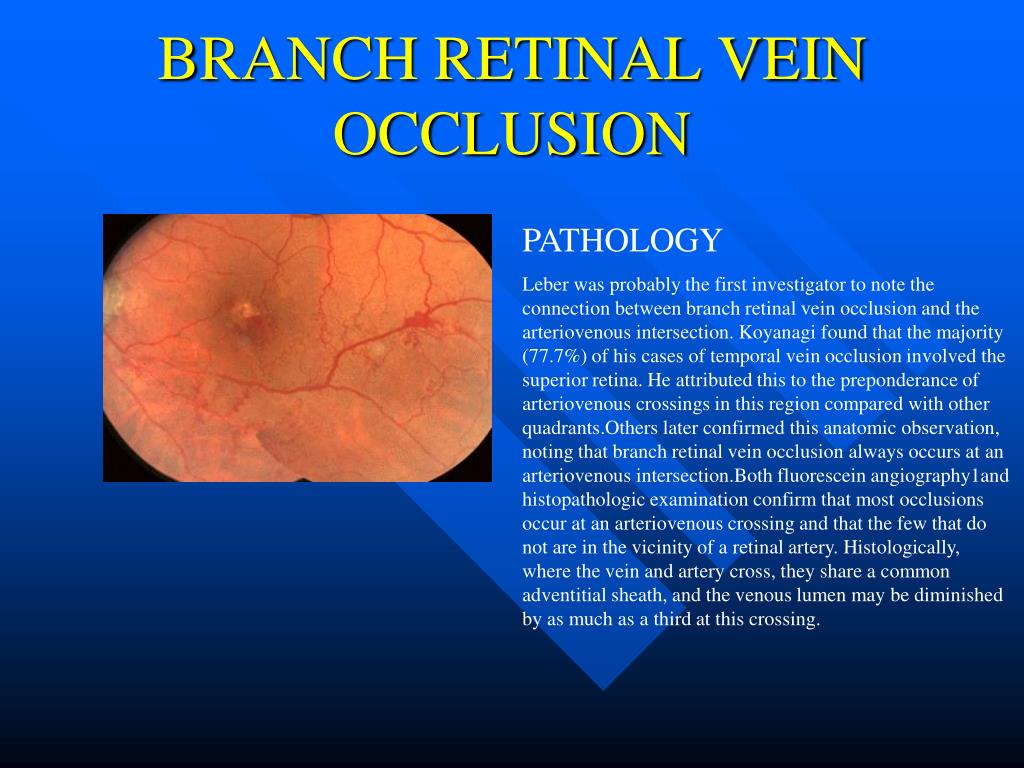 BRANCH RETINAL VEIN OCCLUSION

PATHOLOGY

Leber was probably the first investigator to note the connection between branch retinal vein occlusion and the arteriovenous intersection. Koyanagi found that the majority (77.7%) of his cases of temporal vein occlusion involved the superior retina. He attributed this to the preponderance of arteriovenous crossings in this region compared with other quadrants.Others later confirmed this anatomic observation, noting that branch retinal vein occlusion always occurs at an arteriovenous intersection.Both fluorescein angiography1and histopathologic examination confirm that most occlusions occur at an arteriovenous crossing and that the few that do not are in the vicinity of a retinal artery. Histologically, where the vein and artery cross, they share a common adventitial sheath, and the venous lumen may be diminished by as much as a third at this crossing.